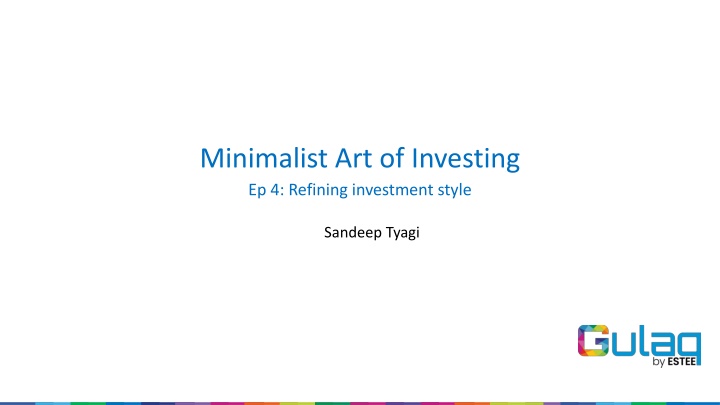 Minimalist Art of Investing
Ep 4: Refining investment style

Sandeep Tyagi

Gulaq
by ESTEE